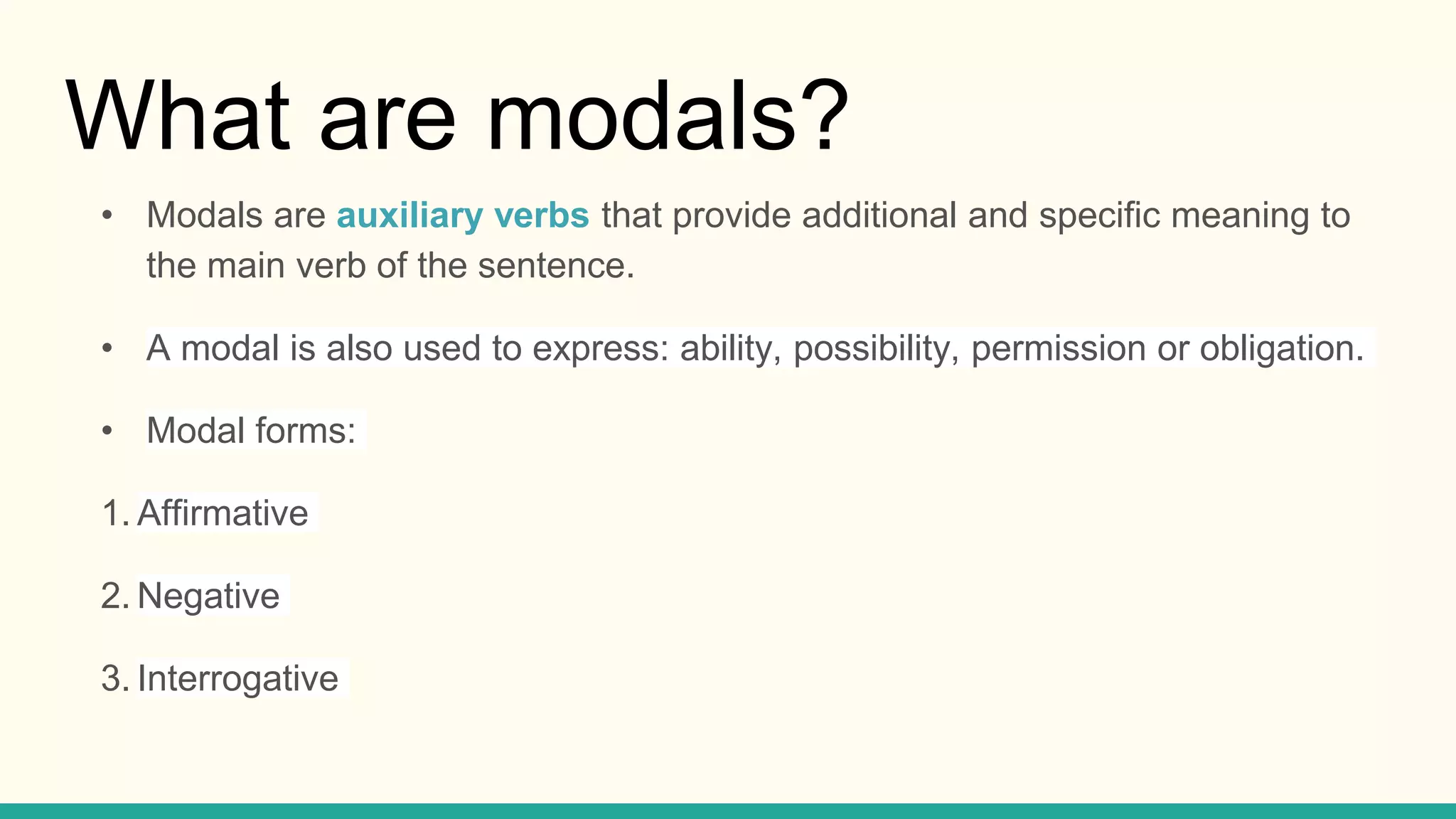 What are modals?

• Modals are auxiliary verbs that provide additional and specific meaning to the main verb of the sentence.

• A modal is also used to express: ability, possibility, permission or obligation.

• Modal forms:

1. Affirmative

2. Negative

3. Interrogative